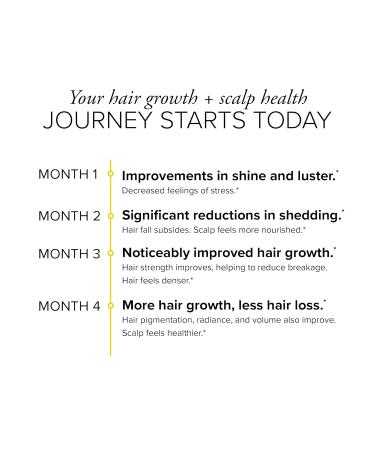 Your hair growth + scalp health
JOURNEY STARTS TODAY

MONTH 1 Improvements in shine and luster.*
Decreased feelings of stress.*

MONTH 2 Significant reductions in shedding.*
Hair fall subsides. Scalp feels more nourished.*

MONTH 3 Noticeably improved hair growth.*
Hair strength improves, helping to reduce breakage. Hair feels denser.*

MONTH 4 More hair growth, less hair loss.*
Hair pigmentation, radiance, and volume also improve. Scalp feels healthier.*